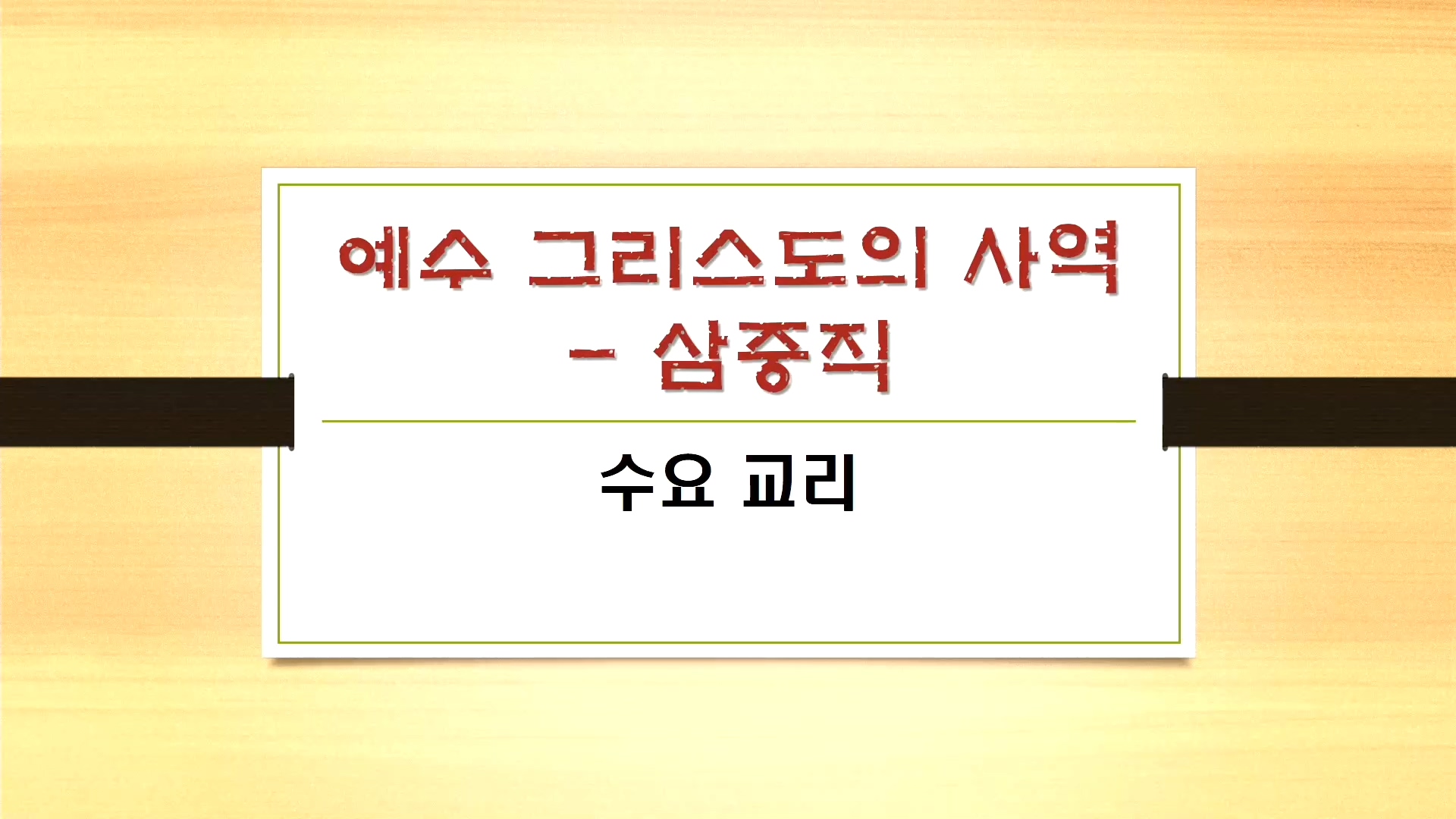 예수 그리스도의 사역 – 삼중직

수요 교리